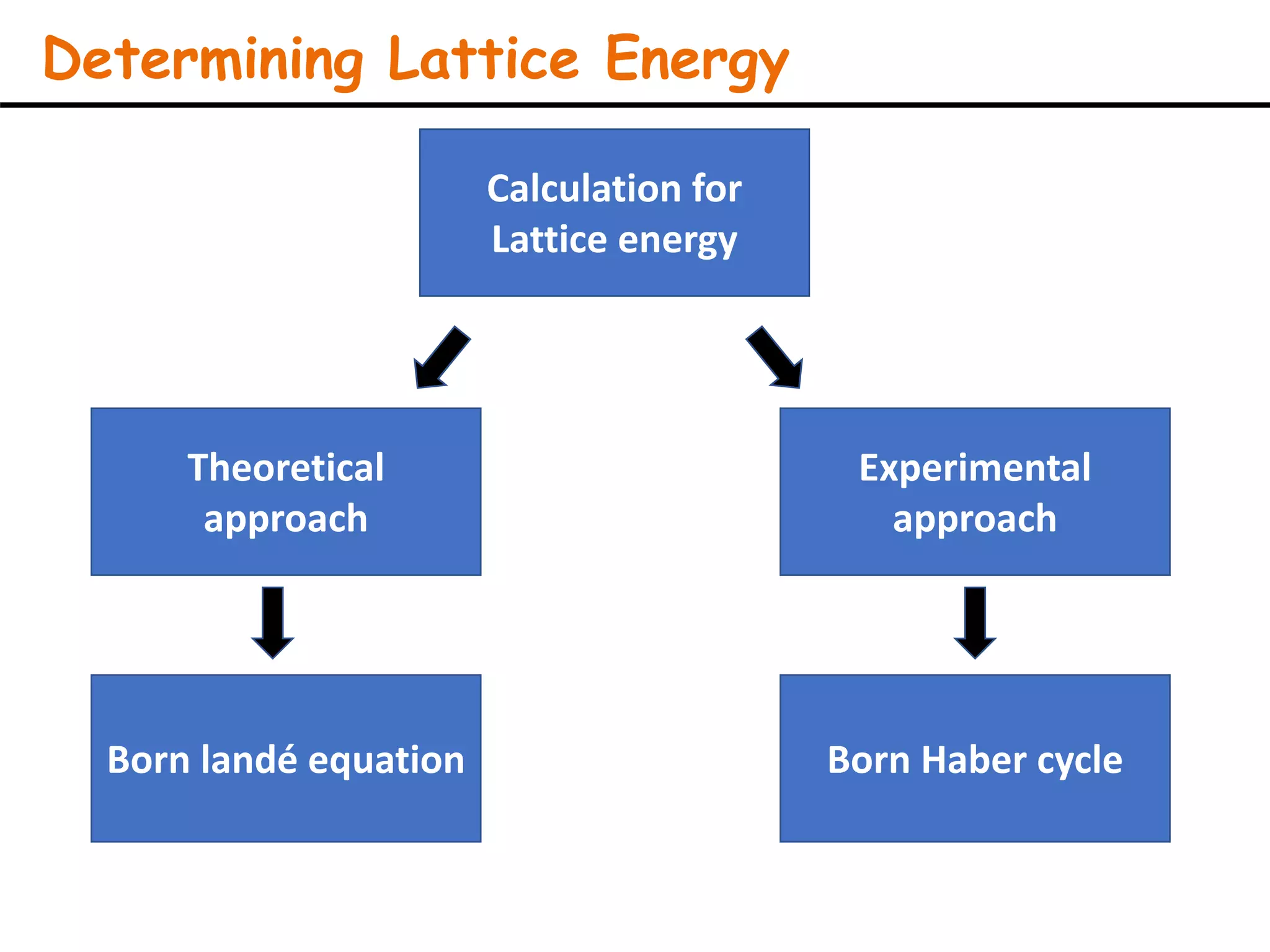 Determining Lattice Energy

Calculation for Lattice energy

Theoretical approach

Experimental approach

Born landé equation

Born Haber cycle